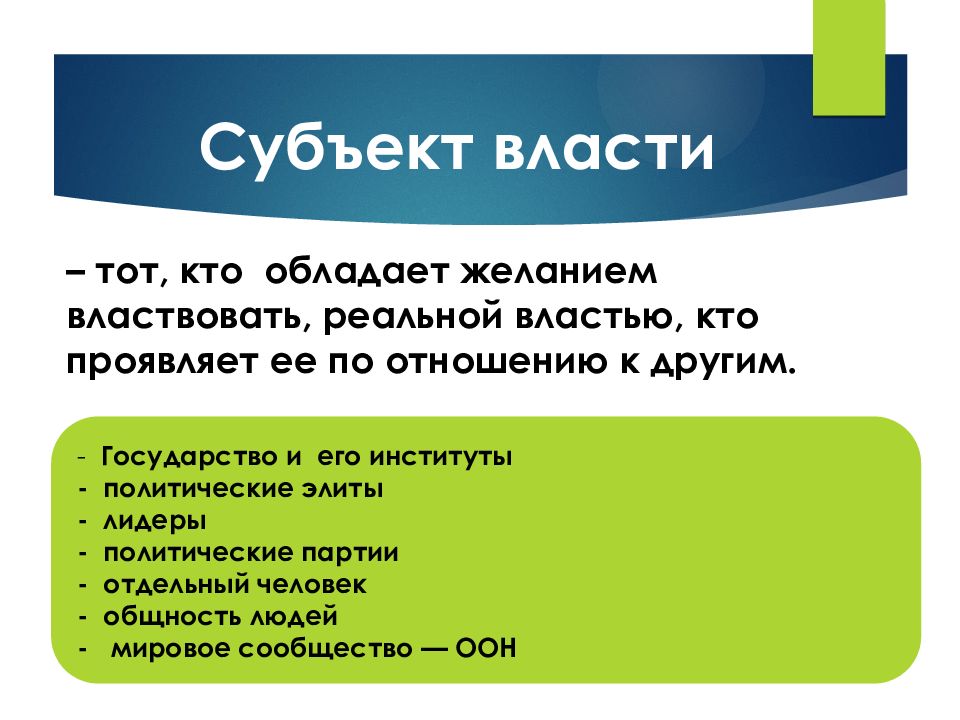 Субъект власти

– тот, кто обладает желанием властвовать, реальной властью, кто проявляет ее по отношению к другим.

- Государство и его институты
- политические элиты
- лидеры
- политические партии
- отдельный человек
- общность людей
- мировое сообщество — ООН